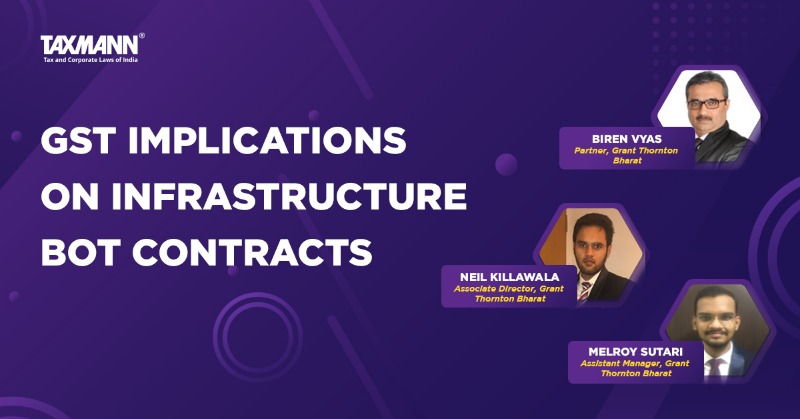 TAXMANN®
Tax and Corporate Laws of India

GST IMPLICATIONS ON INFRASTRUCTURE BOT CONTRACTS

BIREN VYAS
Partner, Grant Thornton Bharat

NEIL KILLAWALA
Associate Director, Grant Thornton Bharat

MELROY SUTARI
Assistant Manager, Grant Thornton Bharat